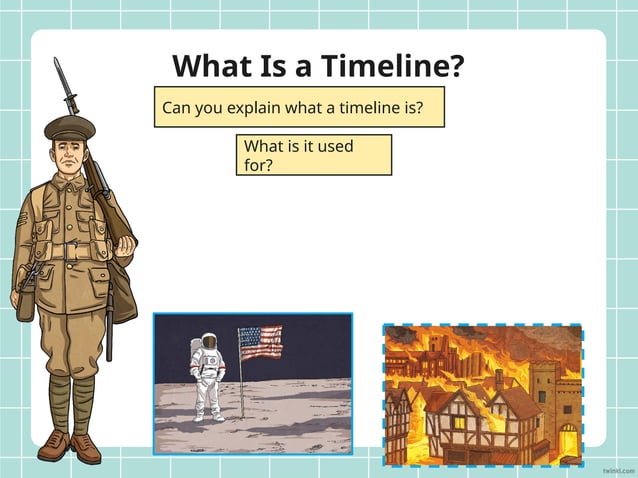 What Is a Timeline?

Can you explain what a timeline is?

What is it used for?

twinkl.com